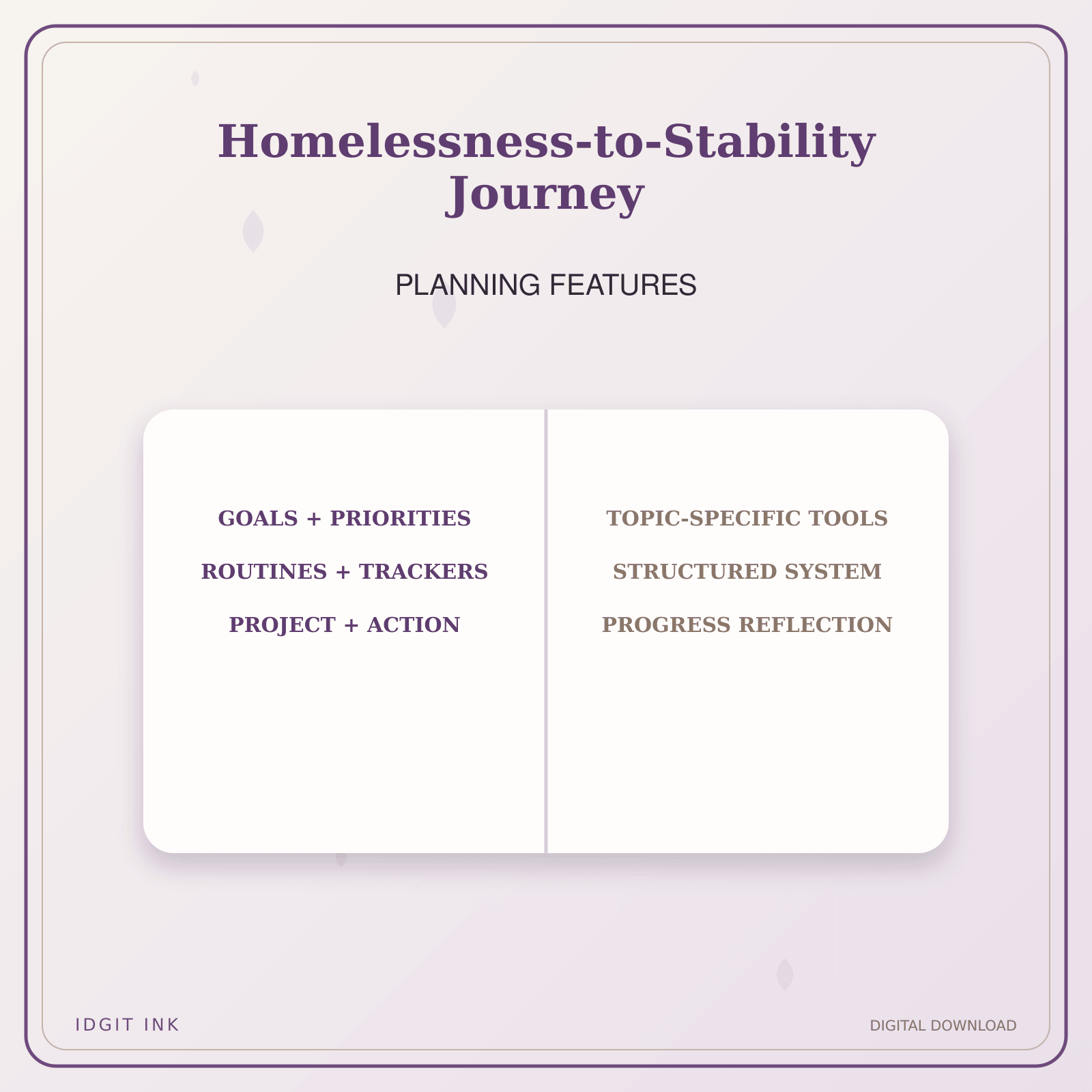 Homelessness-to-Stability Journey

PLANNING FEATURES

GOALS + PRIORITIES

ROUTINES + TRACKERS

PROJECT + ACTION

TOPIC-SPECIFIC TOOLS

STRUCTURED SYSTEM

PROGRESS REFLECTION

IDGIT INK

DIGITAL DOWNLOAD